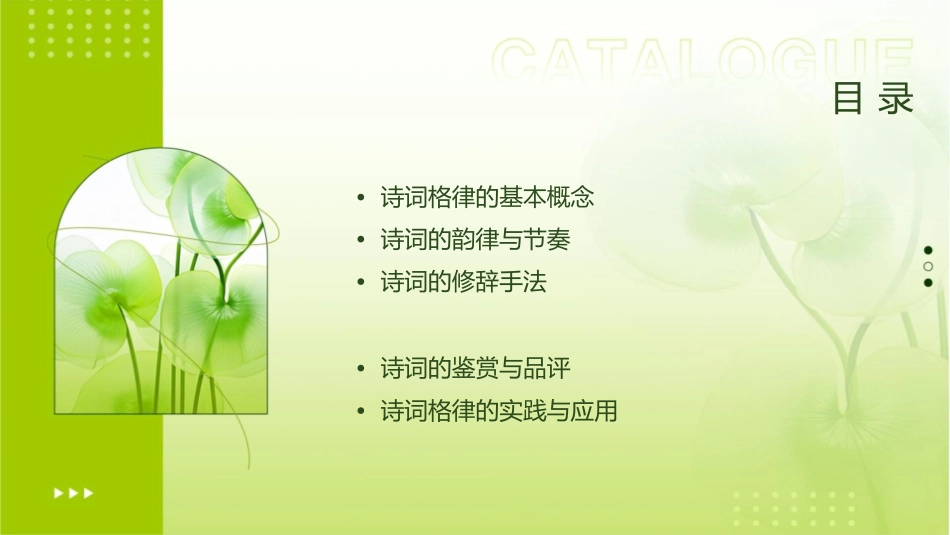 CATALOGUE
目 录

• 诗词格律的基本概念
• 诗词的韵律与节奏
• 诗词的修辞手法

• 诗词的鉴赏与品评
• 诗词格律的实践与应用